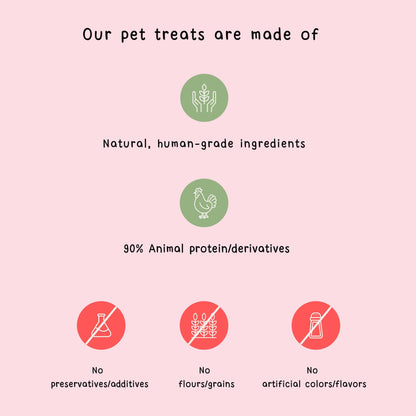 Our pet treats are made of

Natural, human-grade ingredients

90% Animal protein/derivatives

No
preservatives/additives

No
flours/grains

No
artificial colors/flavors